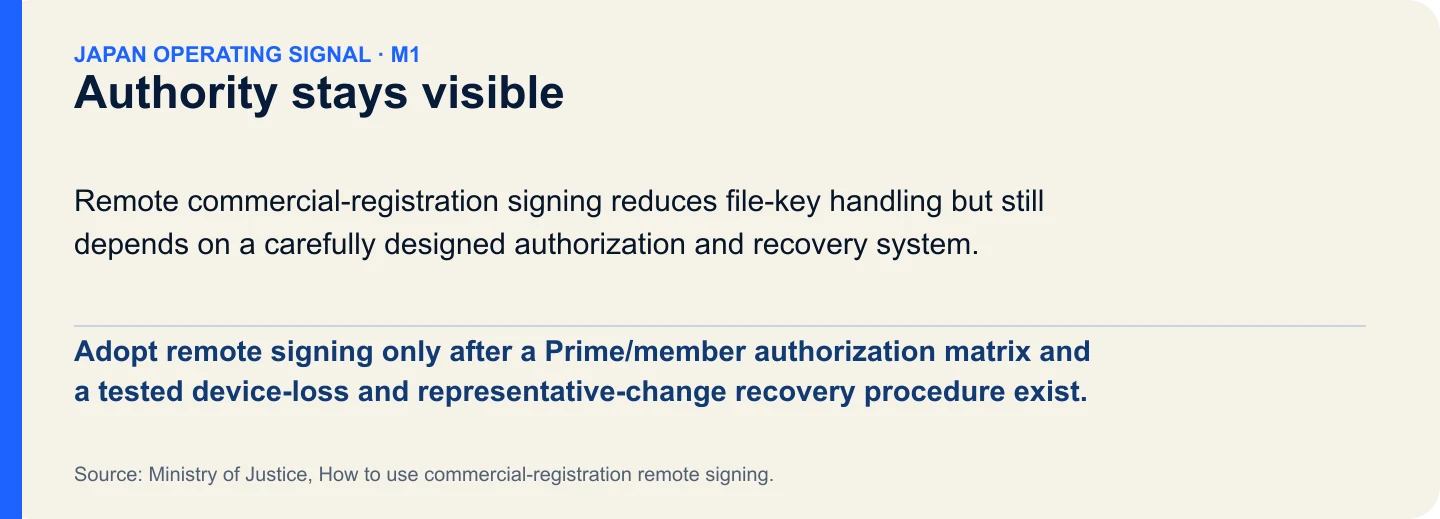 JAPAN OPERATING SIGNAL · M1
Authority stays visible

Remote commercial-registration signing reduces file-key handling but still depends on a carefully designed authorization and recovery system.

Adopt remote signing only after a Prime/member authorization matrix and a tested device-loss and representative-change recovery procedure exist.

Source: Ministry of Justice, How to use commercial-registration remote signing.